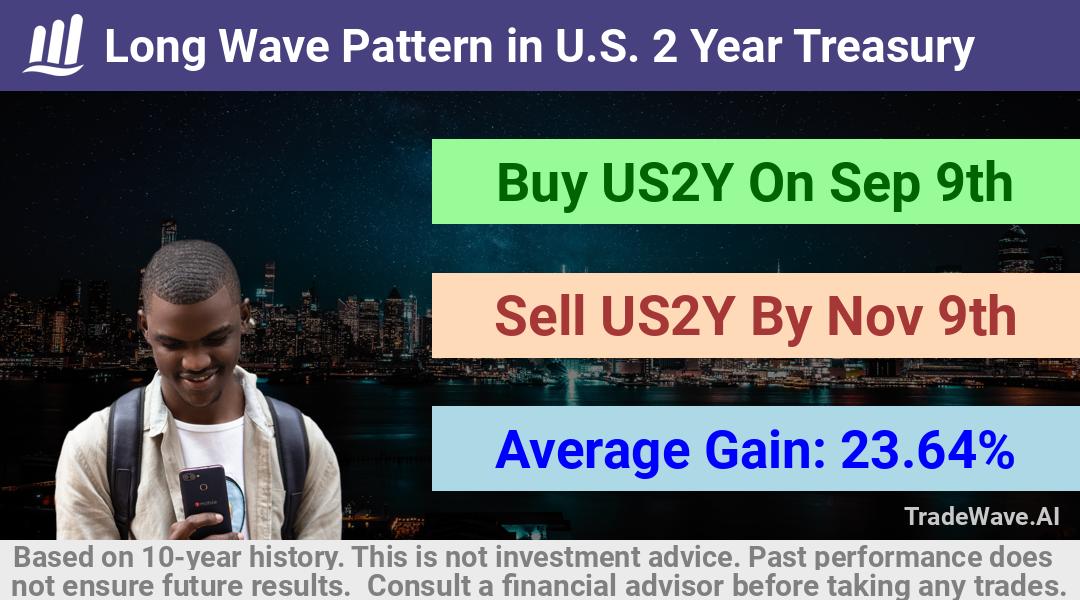 Long Wave Pattern in U.S. 2 Year Treasury

Buy US2Y On Sep 9th

Sell US2Y By Nov 9th

Average Gain: 23.64%

TradeWave.AI

Based on 10-year history. This is not investment advice. Past performance does not ensure future results. Consult a financial advisor before taking any trades.